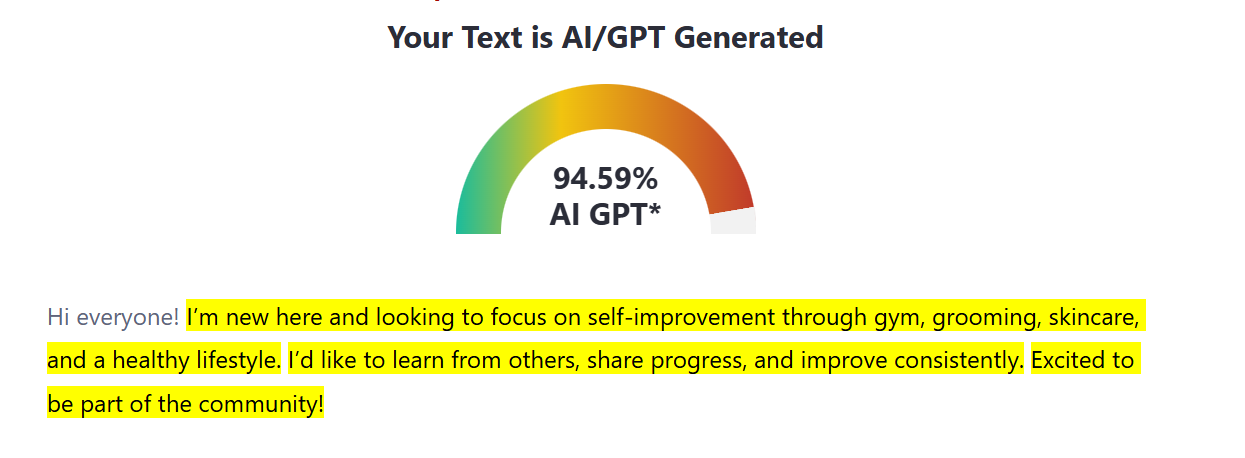 Your Text is AI/GPT Generated

94.59%
AI GPT*

Hi everyone! I’m new here and looking to focus on self-improvement through gym, grooming, skincare, and a healthy lifestyle. I’d like to learn from others, share progress, and improve consistently. Excited to be part of the community!